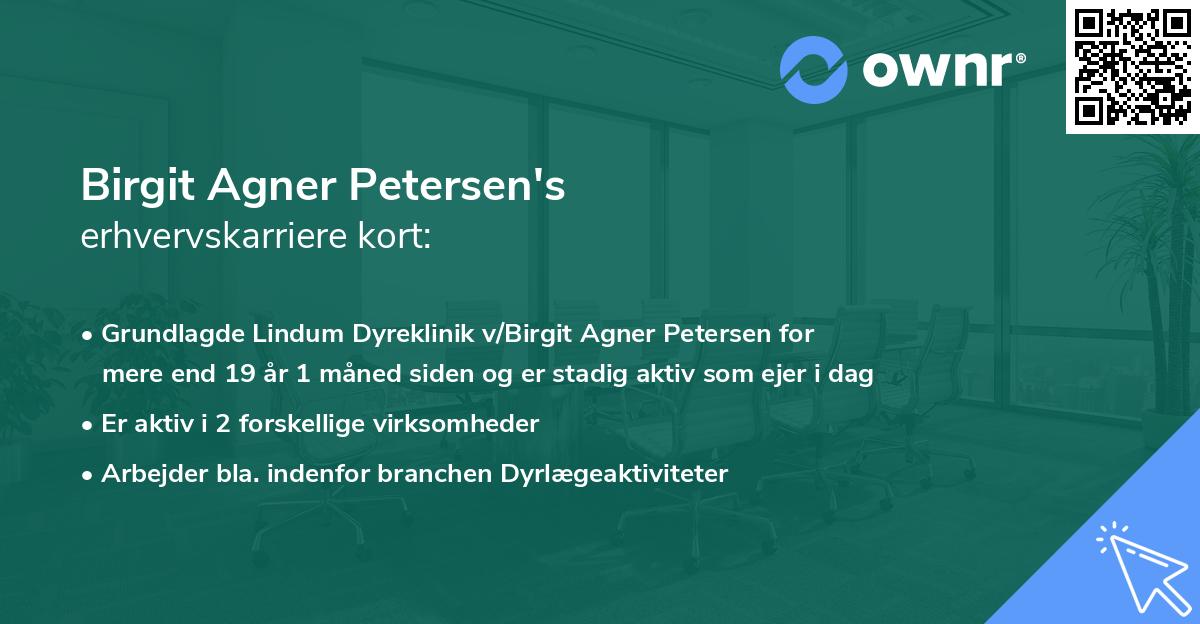 ownr®

Birgit Agner Petersen's
erhvervskarriere kort:

• Grundlagde Lindum Dyreklinik v/Birgit Agner Petersen for mere end 19 år 1 måned siden og er stadig aktiv som ejer i dag
• Er aktiv i 2 forskellige virksomheder
• Arbejder bla. indenfor branchen Dyrlægeaktiviteter